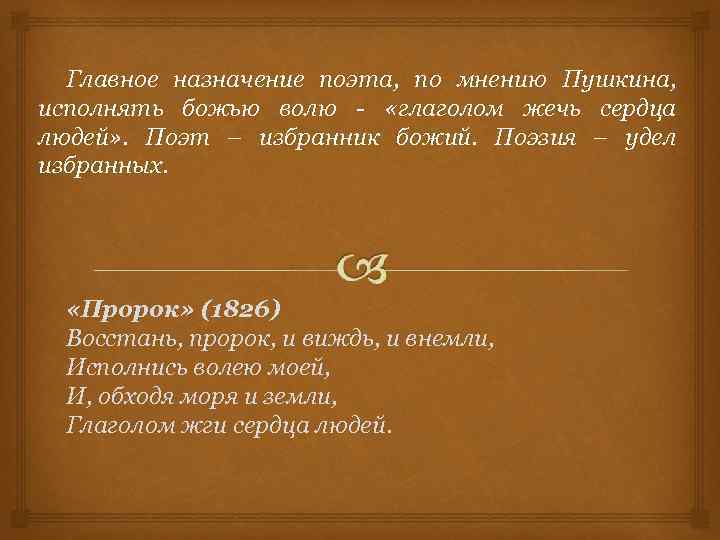 Главное назначение поэта, по мнению Пушкина, исполнять божью волю - «глаголом жечь сердца людей». Поэт – избранник божий. Поэзия – удел избранных.

«Пророк» (1826)
Восстань, пророк, и виждь, и внемли,
Исполнись волею моей,
И, обходя моря и земли,
Глаголом жги сердца людей.